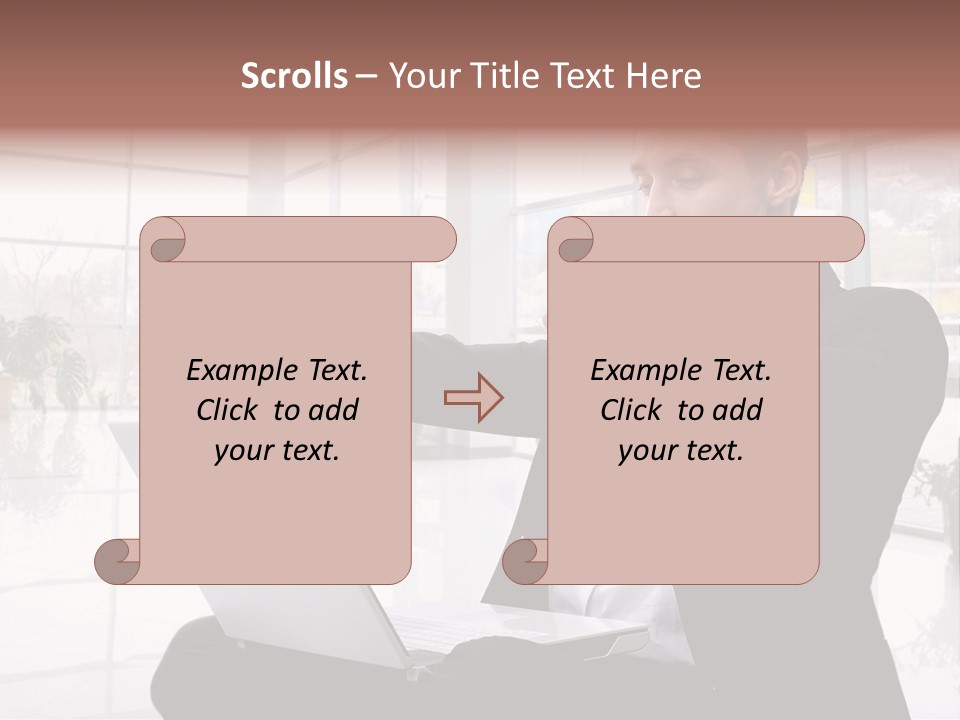 Scrolls – Your Title Text Here

Example Text. Click to add your text.

Example Text. Click to add your text.